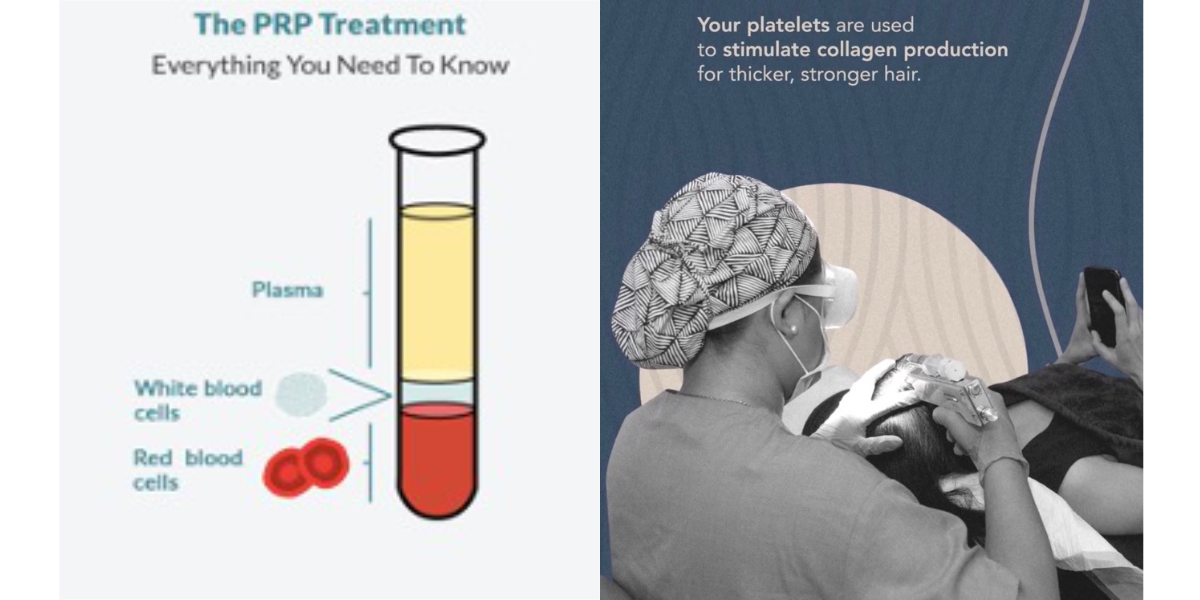 The PRP Treatment
Everything You Need To Know

Plasma

White blood cells

Red blood cells

Your platelets are used to stimulate collagen production for thicker, stronger hair.